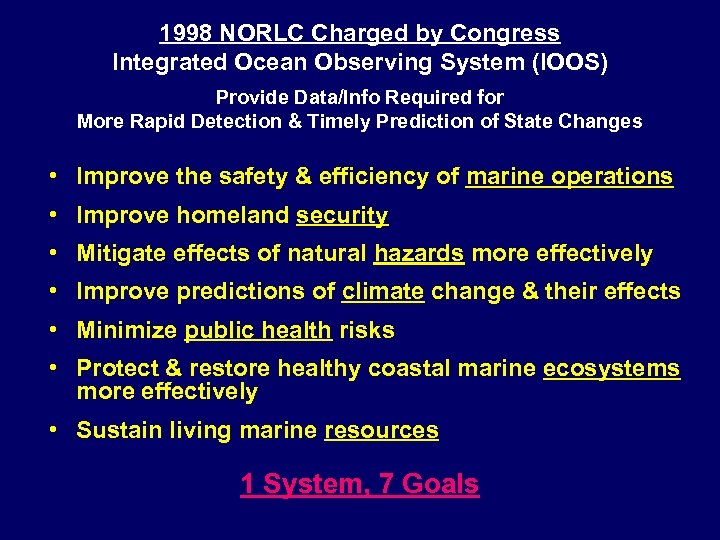 1998 NORLC Charged by Congress
Integrated Ocean Observing System (IOOS)

Provide Data/Info Required for
More Rapid Detection & Timely Prediction of State Changes

• Improve the safety & efficiency of marine operations
• Improve homeland security
• Mitigate effects of natural hazards more effectively
• Improve predictions of climate change & their effects
• Minimize public health risks
• Protect & restore healthy coastal marine ecosystems more effectively
• Sustain living marine resources

1 System, 7 Goals